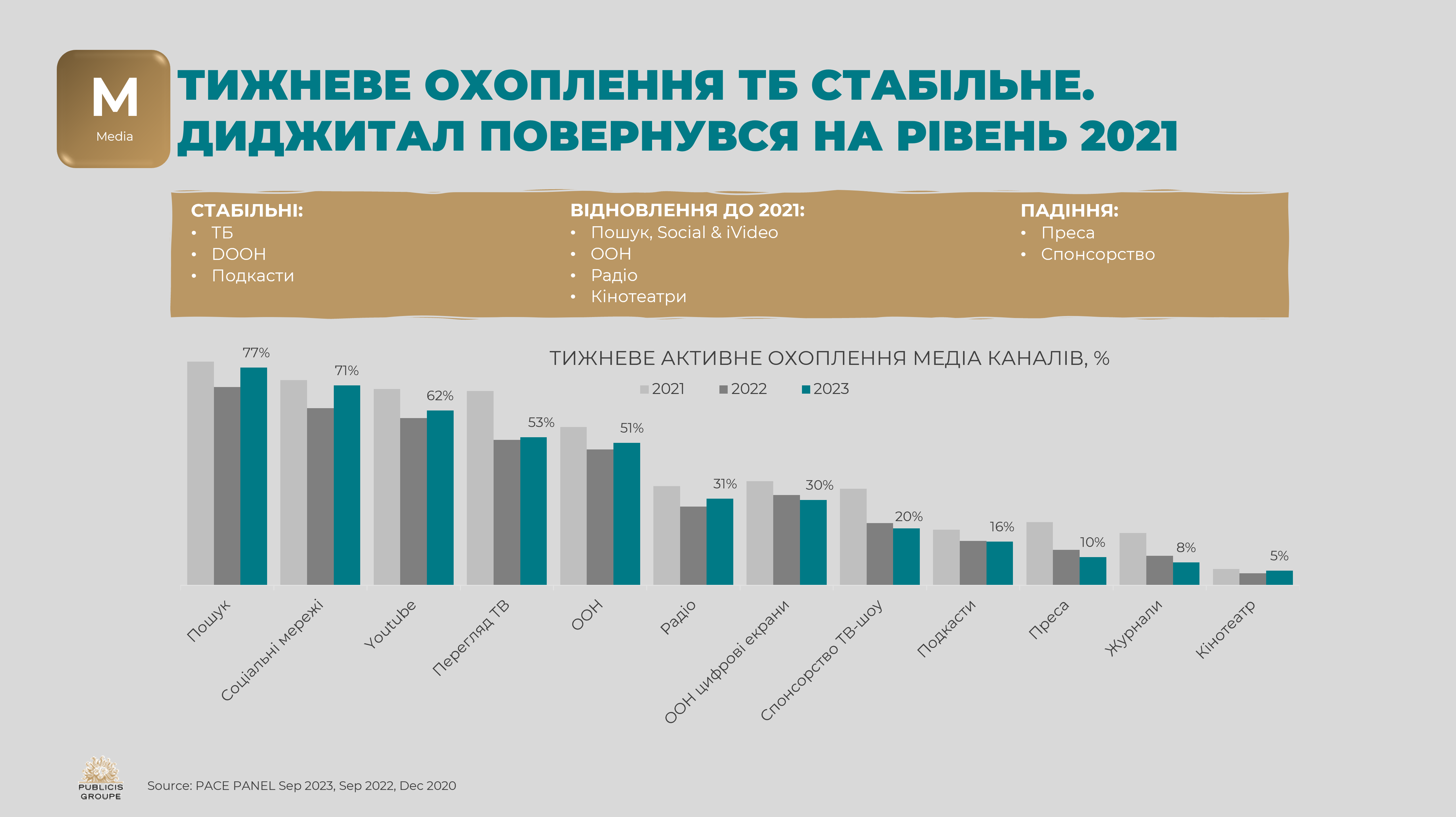 M
Media

ТИЖНЕВЕ ОХОПЛЕННЯ ТБ СТАБІЛЬНЕ. ДИДЖИТАЛ ПОВЕРНУВСЯ НА РІВЕНЬ 2021

СТАБІЛЬНІ:
• ТБ
• DOOH
• Подкасти

ВІДНОВЛЕННЯ ДО 2021:
• Пошук, Social & iVideo
• OOH
• Радіо
• Кінотеатри

ПАДІННЯ:
• Преса
• Спонсорство

ТИЖНЕВЕ АКТИВНЕ ОХОПЛЕННЯ МЕДІА КАНАЛІВ, %

2021 2022 2023

77%
71%
62%
53%
51%
31%
30%
20%
16%
10%
8%
5%

Пошук
Соціальні мережі
Youtube
Перегляд ТВ
OOH
Радіо
OOH цифрові екрани
Спонсорство ТВ-шоу
Подкасти
Преса
Журнали
Кінотеатр

PUBLICIS GROUPE

Source: PACE PANEL Sep 2023, Sep 2022, Dec 2020